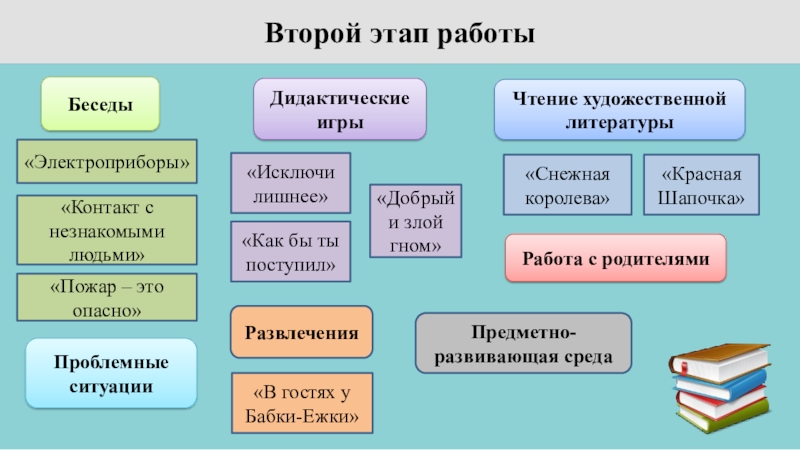 Второй этап работы

Беседы

«Электроприборы»

«Контакт с незнакомыми людьми»

«Пожар – это опасно»

Проблемные ситуации

Дидактические игры

«Исключи лишнее»

«Как бы ты поступил»

«Добрый и злой гном»

Развлечения

«В гостях у Бабки-Ежки»

Чтение художественной литературы

«Снежная королева»

«Красная Шапочка»

Работа с родителями

Предметно-развивающая среда